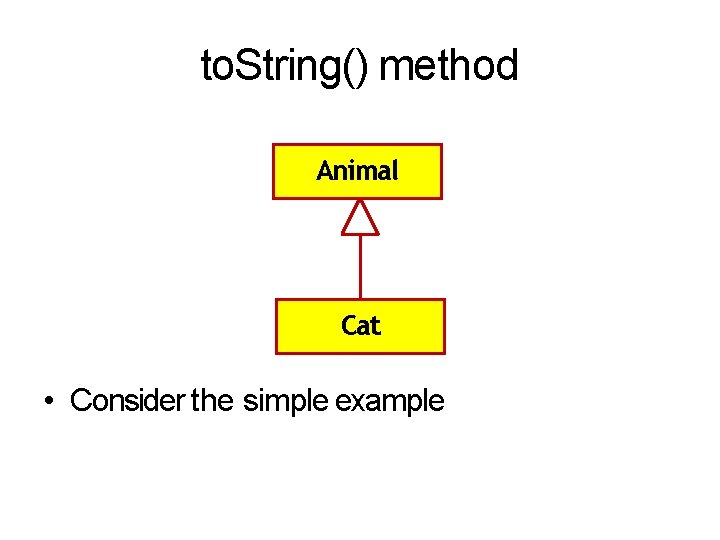 toString() method

Animal

Cat

• Consider the simple example